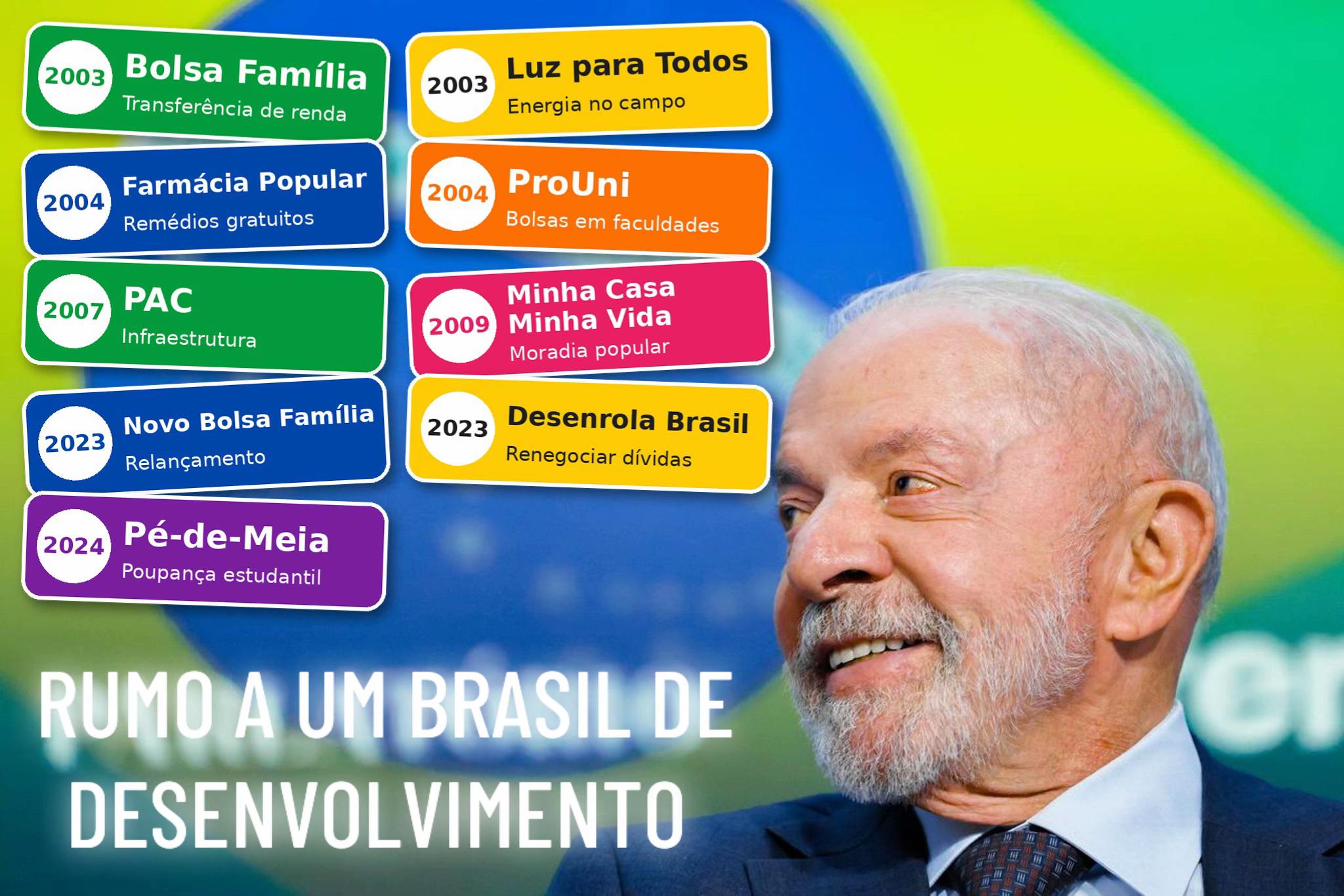 2003
Bolsa Família
Transferência de renda

2004
Farmácia Popular
Remédios gratuitos

2007
PAC
Infraestrutura

2023
Novo Bolsa Família
Relançamento

2024
Pé-de-Meia
Poupança estudantil

2003
Luz para Todos
Energia no campo

2004
ProUni
Bolsas em faculdades

2009
Minha Casa
Minha Vida
Moradia popular

2023
Desenrola Brasil
Renegociar dívidas

RUMO A UM BRASIL DE DESENVOLVIMENTO